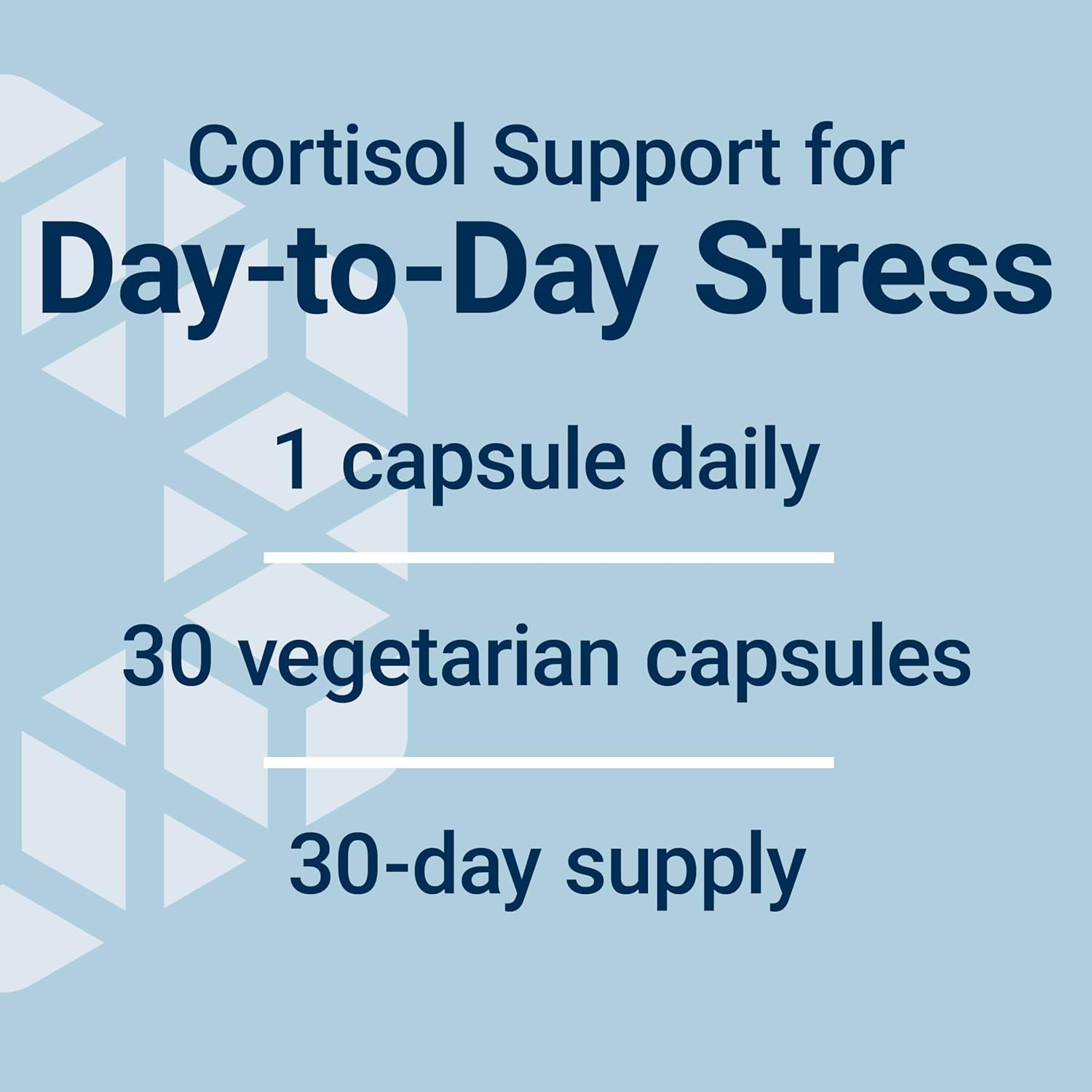 Cortisol Support for
Day-to-Day Stress

1 capsule daily

30 vegetarian capsules

30-day supply